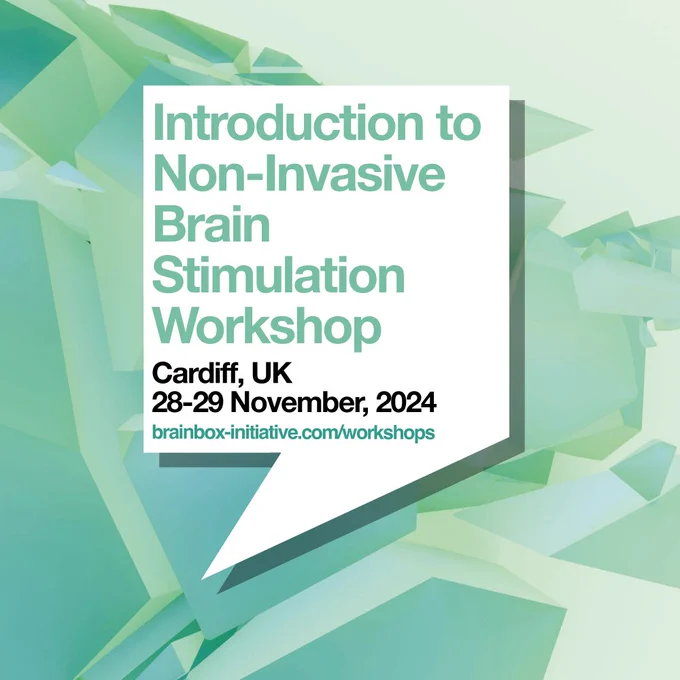 Introduction to Non-Invasive Brain Stimulation Workshop

Cardiff, UK
28-29 November, 2024
brainbox-initiative.com/workshops